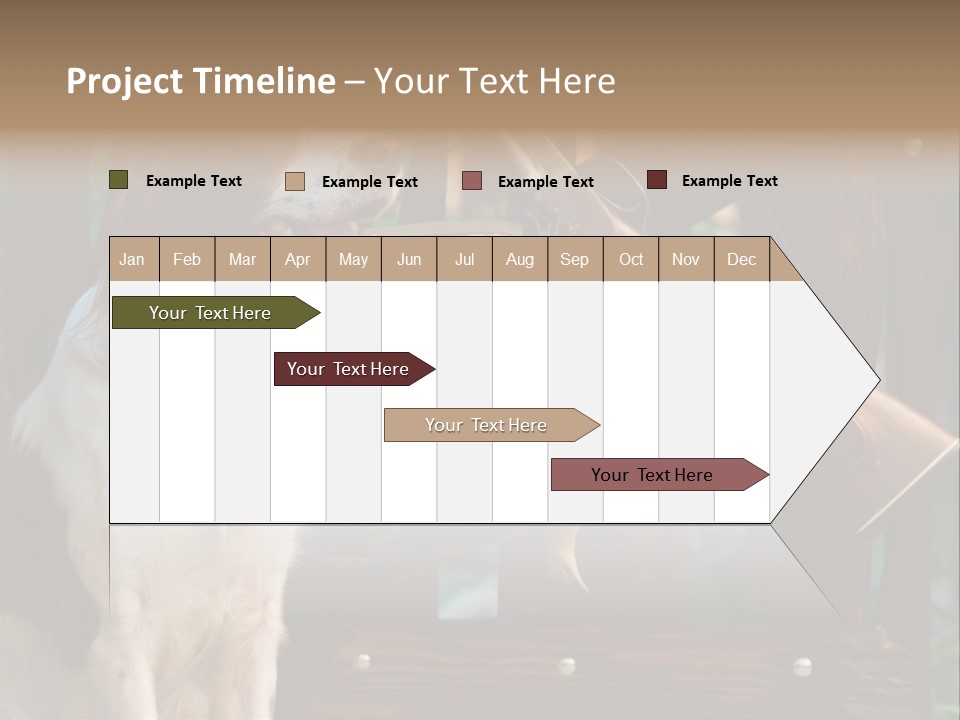 Project Timeline – Your Text Here

Example Text
Example Text
Example Text
Example Text

| Jan | Feb | Mar | Apr | May | Jun | Jul | Aug | Sep | Oct | Nov | Dec |
|---|---|---|---|---|---|---|---|---|---|---|---|

Your Text Here
Your Text Here
Your Text Here
Your Text Here